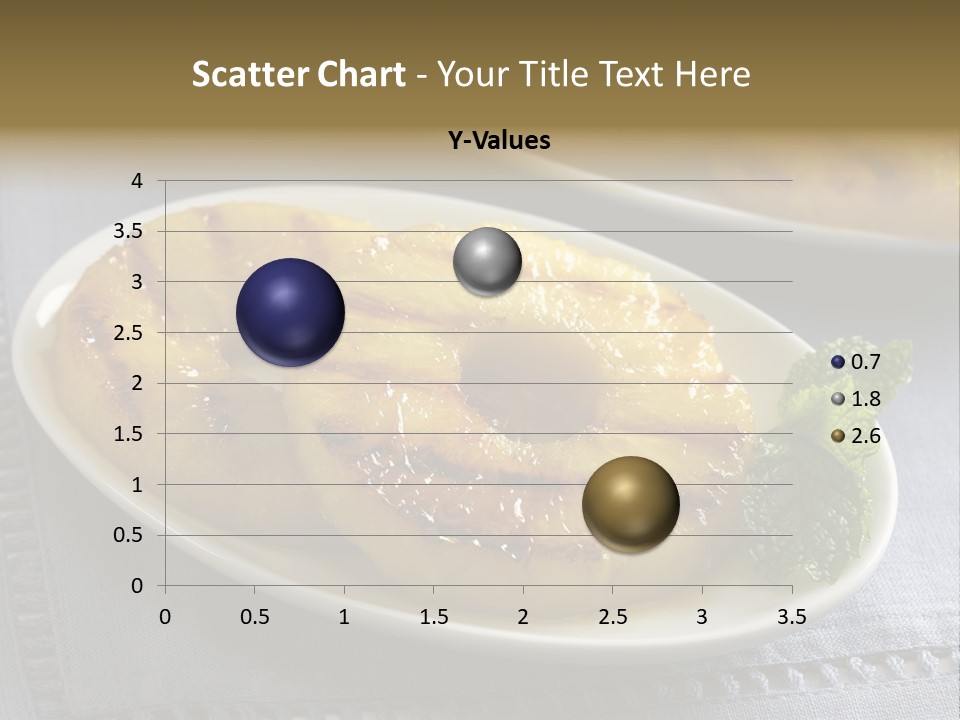 Scatter Chart - Your Title Text Here

Y-Values

4
3.5
3
2.5
2
1.5
1
0.5
0

0 0.5 1 1.5 2 2.5 3 3.5

0.7
1.8
2.6